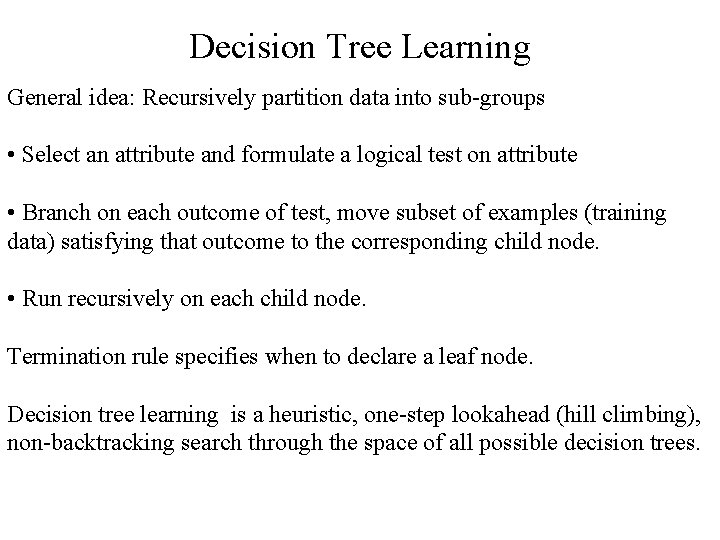 Decision Tree Learning

General idea: Recursively partition data into sub-groups

• Select an attribute and formulate a logical test on attribute

• Branch on each outcome of test, move subset of examples (training data) satisfying that outcome to the corresponding child node.

• Run recursively on each child node.

Termination rule specifies when to declare a leaf node.

Decision tree learning is a heuristic, one-step lookahead (hill climbing), non-backtracking search through the space of all possible decision trees.